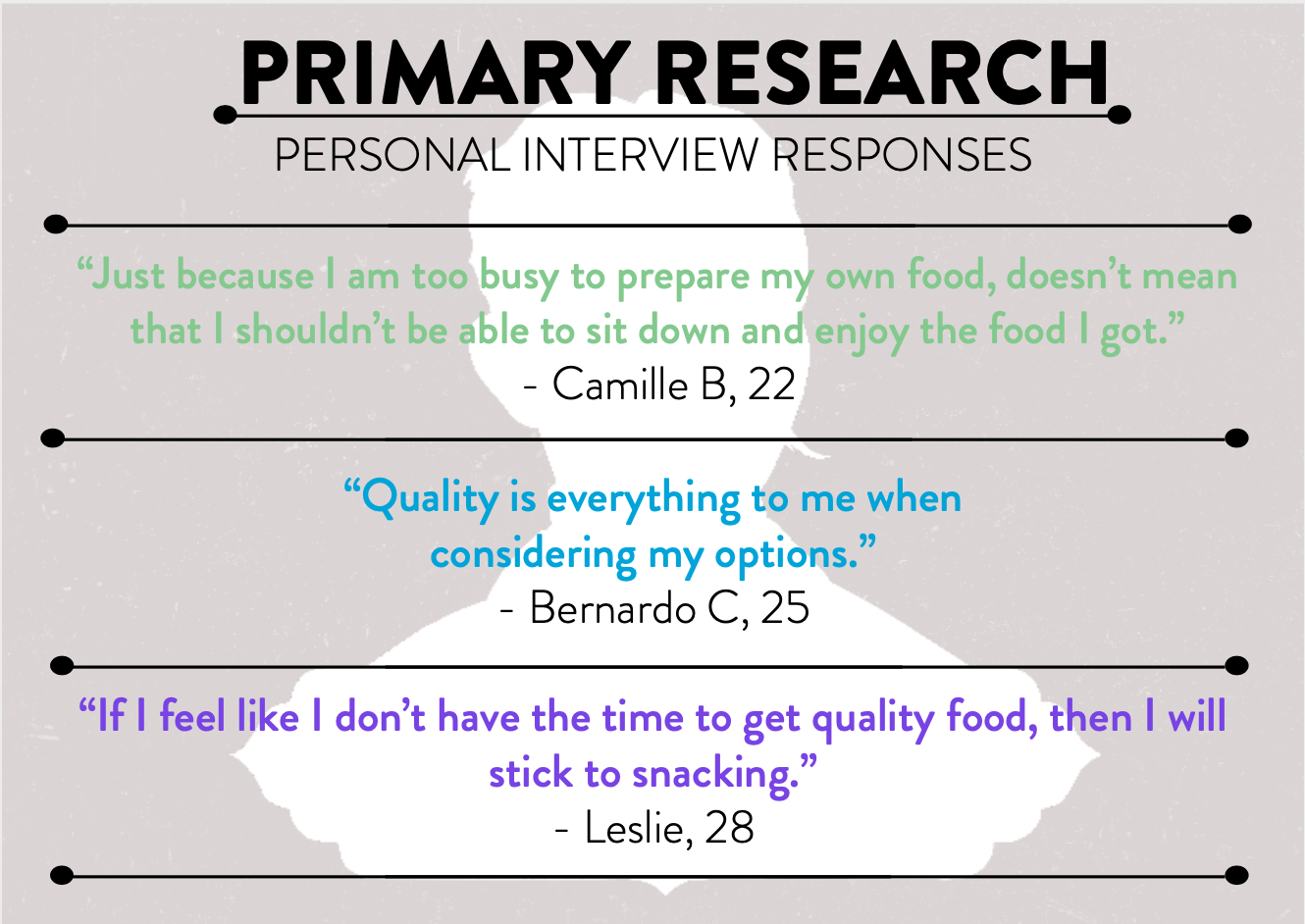 PRIMARY RESEARCH

PERSONAL INTERVIEW RESPONSES

“Just because I am too busy to prepare my own food, doesn’t mean that I shouldn’t be able to sit down and enjoy the food I got.”
- Camille B, 22

“Quality is everything to me when considering my options.”
- Bernardo C, 25

“If I feel like I don’t have the time to get quality food, then I will stick to snacking.”
- Leslie, 28